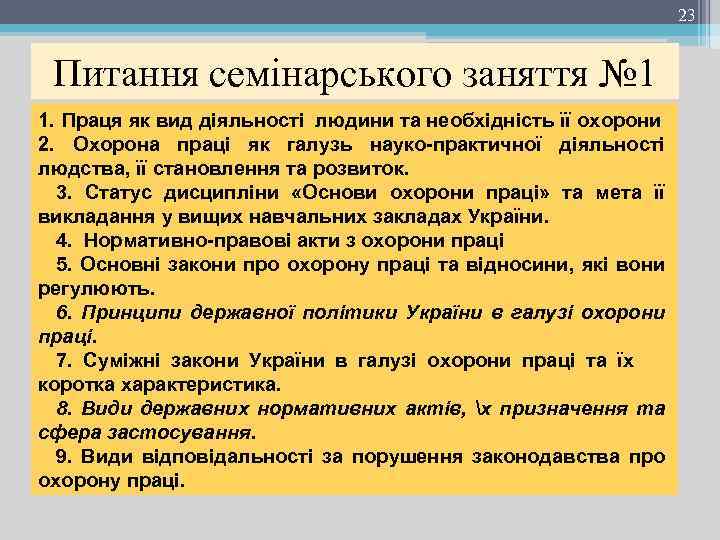 23

Питання семінарського заняття №1

1. Праця як вид діяльності людини та необхідність її охорони
2. Охорона праці як галузь науко-практичної діяльності людства, її становлення та розвиток.
3. Статус дисципліни «Основи охорони праці» та мета її викладання у вищих навчальних закладах України.
4. Нормативно-правові акти з охорони праці
5. Основні закони про охорону праці та відносини, які вони регулюють.
6. Принципи державної політики України в галузі охорони праці.
7. Суміжні закони України в галузі охорони праці та їх коротка характеристика.
8. Види державних нормативних актів, \х призначення та сфера застосування.
9. Види відповідальності за порушення законодавства про охорону праці.